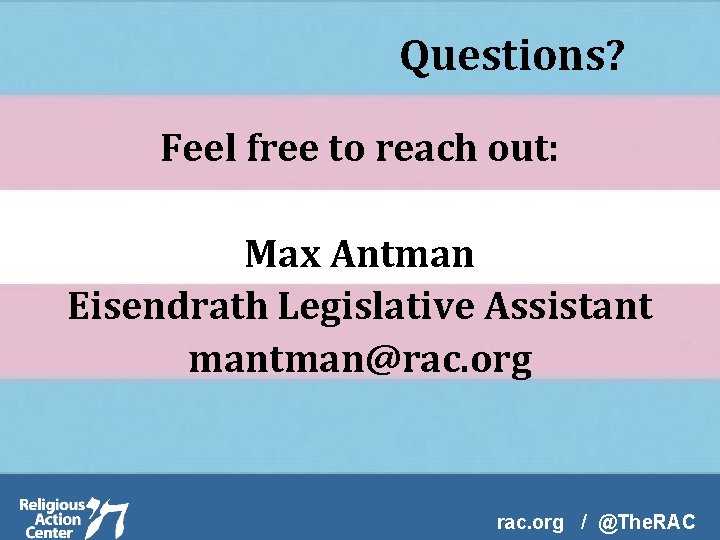 Questions?

Feel free to reach out:

Max Antman
Eisendrath Legislative Assistant
mantman@rac.org

Religious Action Center

rac.org / @TheRAC